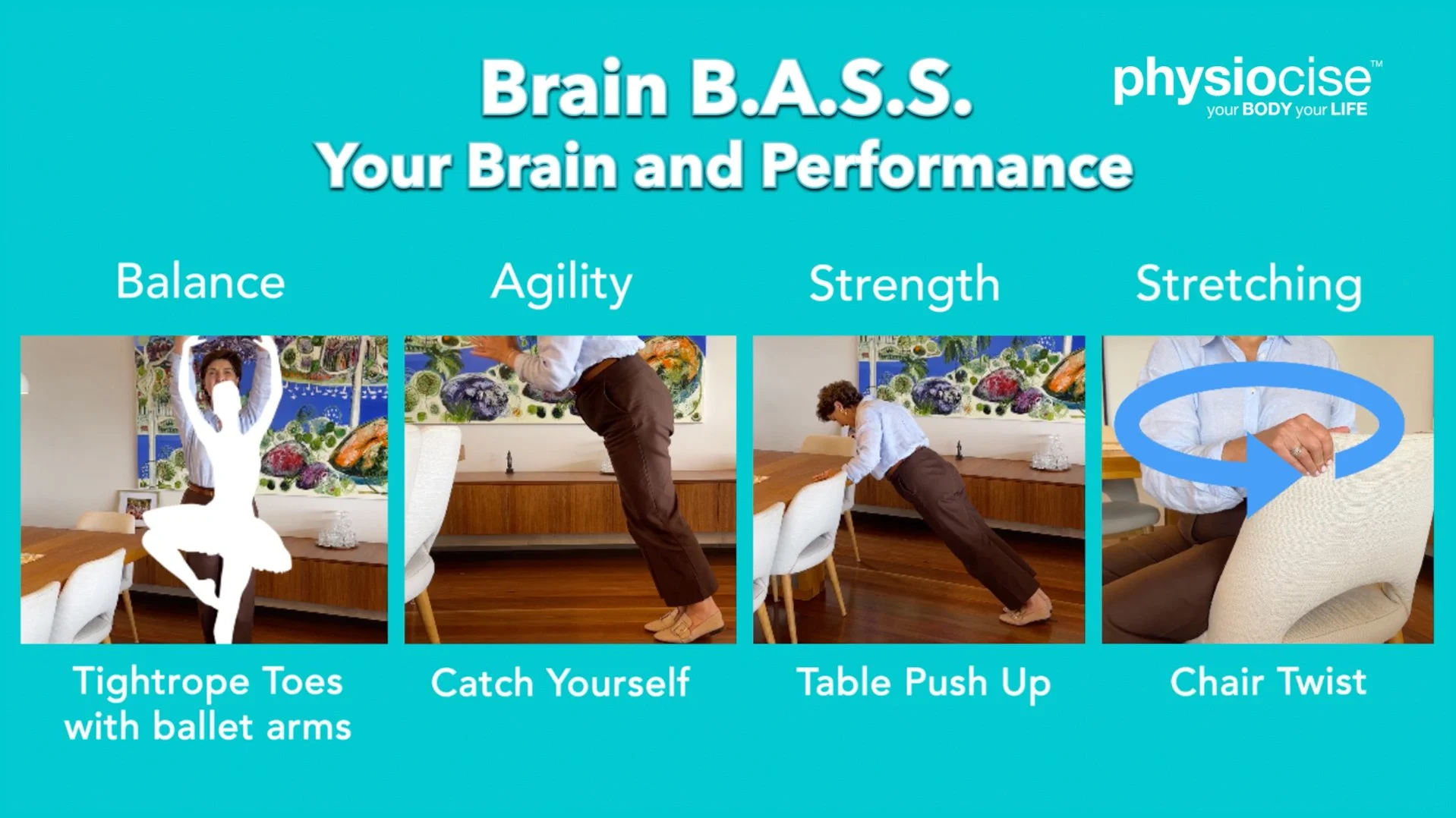 Brain B.A.S.S.
Your Brain and Performance

physiocise™
your BODY your LIFE

Balance

Tightrope Toes with ballet arms

Agility

Catch Yourself

Strength

Table Push Up

Stretching

Chair Twist